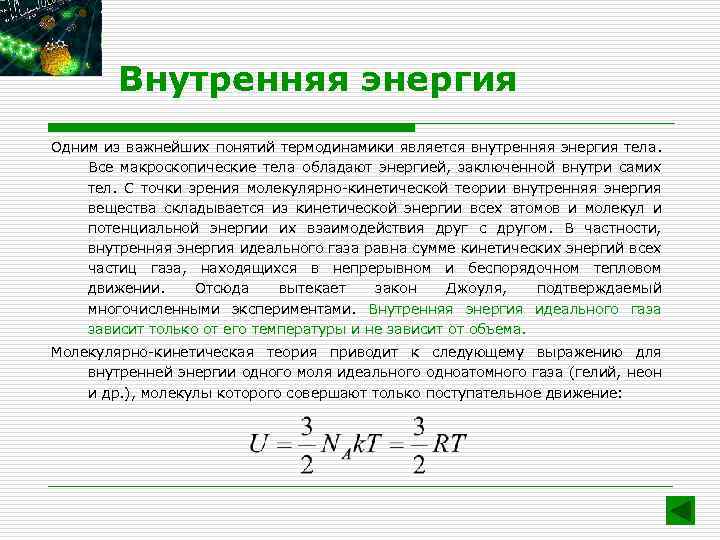 Внутренняя энергия

Одним из важнейших понятий термодинамики является внутренняя энергия тела. Все макроскопические тела обладают энергией, заключенной внутри самих тел. С точки зрения молекулярно-кинетической теории внутренняя энергия вещества складывается из кинетической энергии всех атомов и молекул и потенциальной энергии их взаимодействия друг с другом. В частности, внутренняя энергия идеального газа равна сумме кинетических энергий всех частиц газа, находящихся в непрерывном и беспорядочном тепловом движении. Отсюда вытекает закон Джоуля, подтверждаемый многочисленными экспериментами. Внутренняя энергия идеального газа зависит только от его температуры и не зависит от объема.

Молекулярно-кинетическая теория приводит к следующему выражению для внутренней энергии одного моля идеального одноатомного газа (гелий, неон и др.), молекулы которого совершают только поступательное движение:

$U = \frac{3}{2} N_A kT = \frac{3}{2} RT$